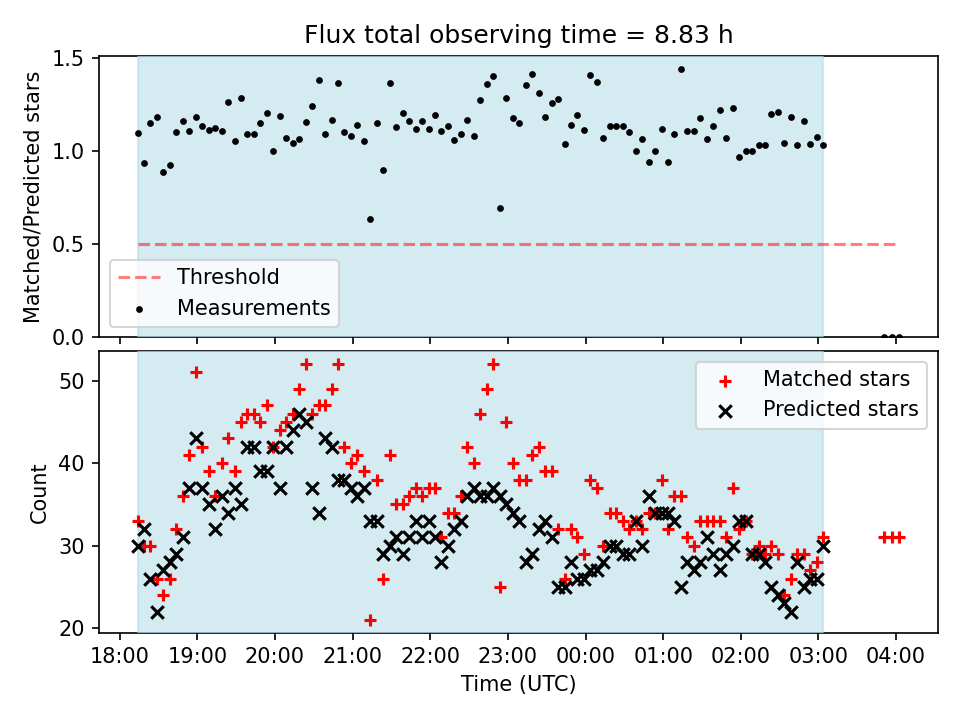 Flux total observing time = 8.83 h

Matched/Predicted stars

1.5
1.0
0.5
0.0

Threshold
Measurements

Count

50
40
30
20

Matched stars
Predicted stars

18:00 19:00 20:00 21:00 22:00 23:00 00:00 01:00 02:00 03:00 04:00

Time (UTC)